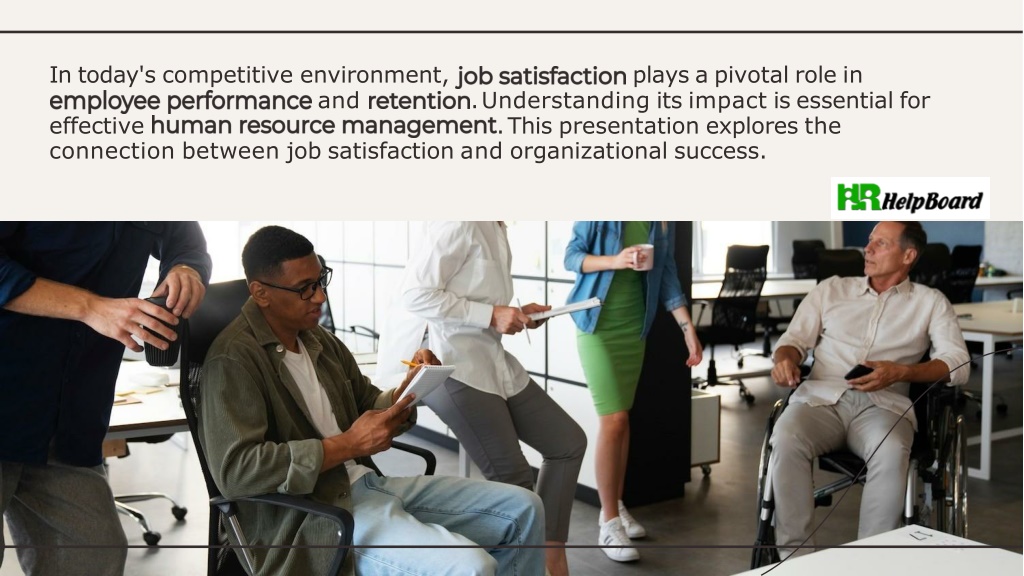 In today's competitive environment, job satisfaction plays a pivotal role in employee performance and retention. Understanding its impact is essential for effective human resource management. This presentation explores the connection between job satisfaction and organizational success.

HR HelpBoard